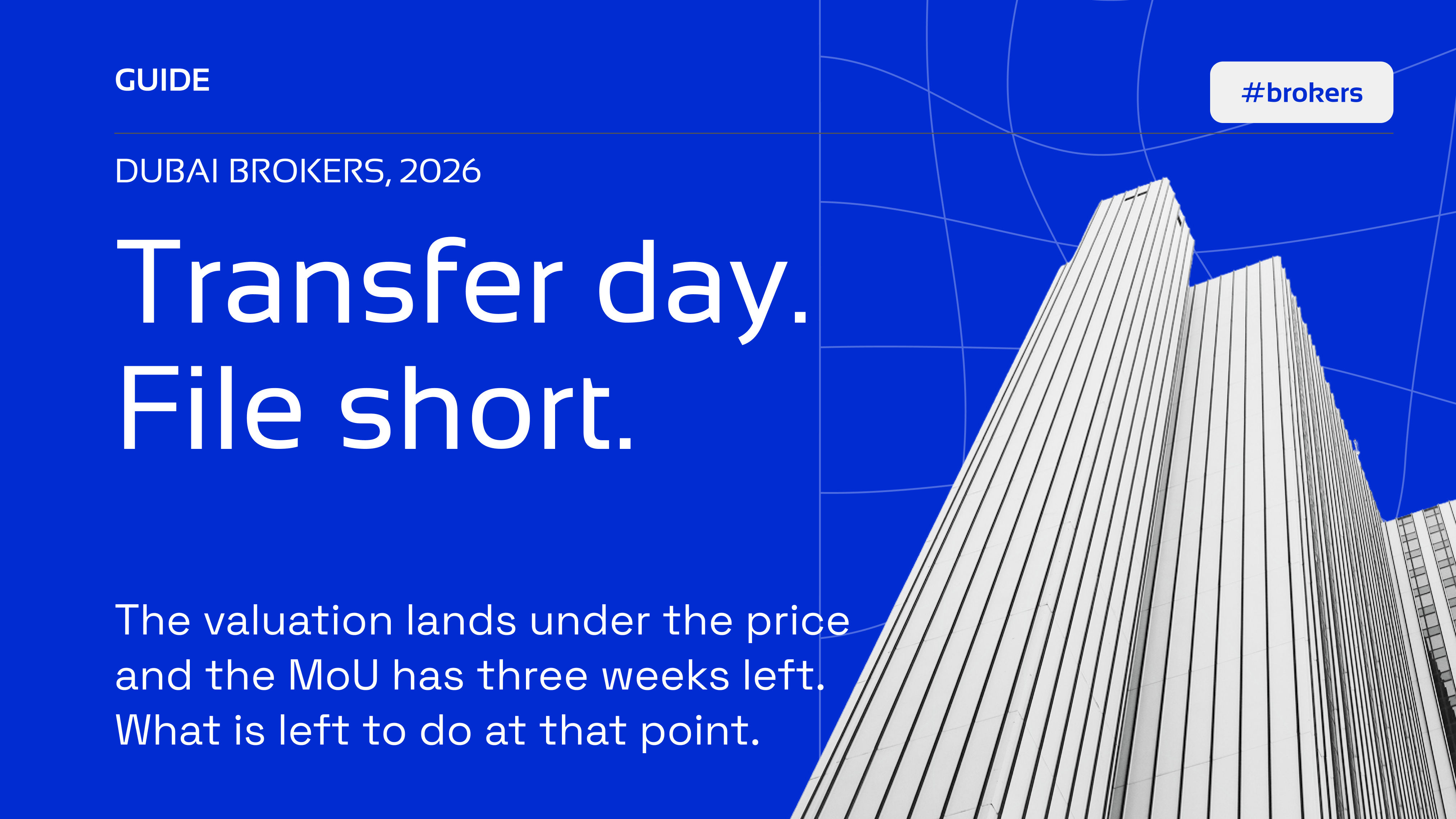 GUIDE

#brokers

DUBAI BROKERS, 2026

Transfer day. File short.

The valuation lands under the price and the MoU has three weeks left. What is left to do at that point.